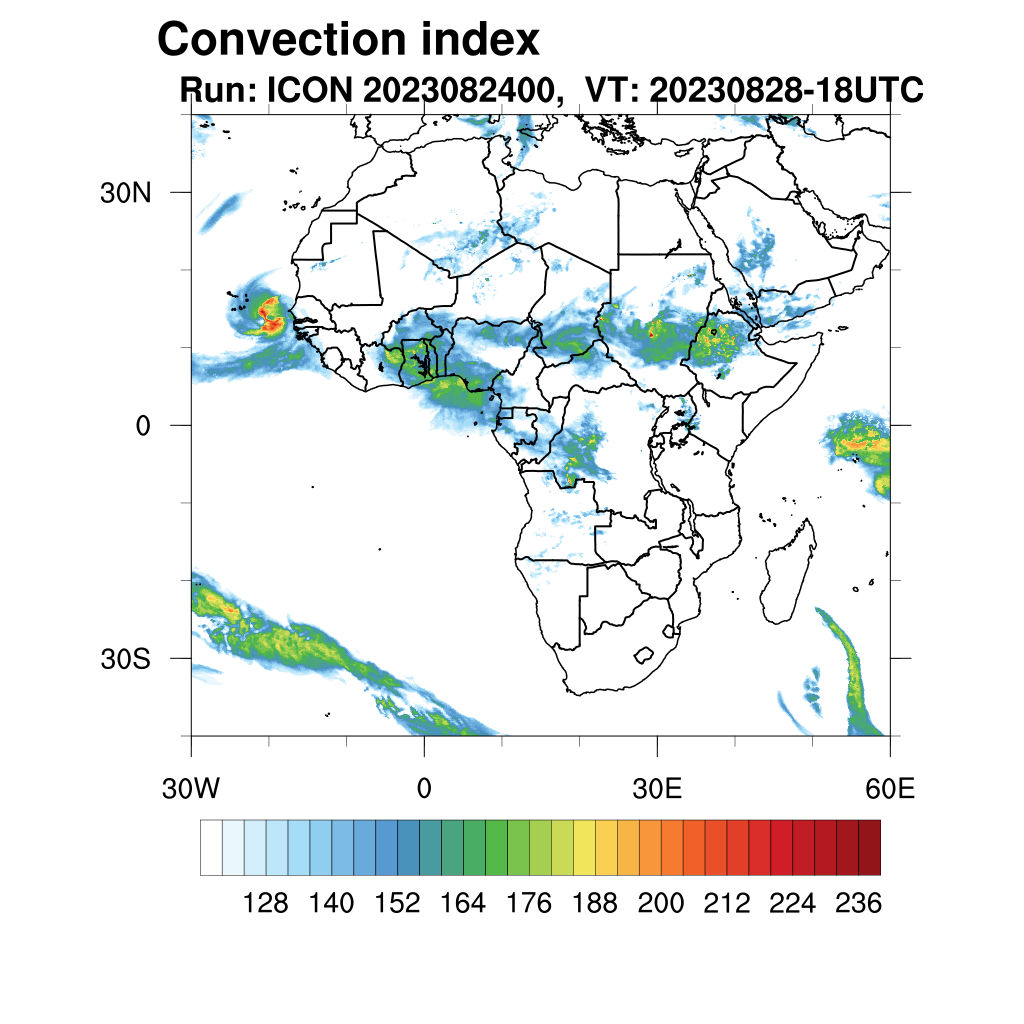 Convection index
Run: ICON 2023082400, VT: 20230828-18UTC

30N
0
30S

30W
0
30E
60E

128 140 152 164 176 188 200 212 224 236